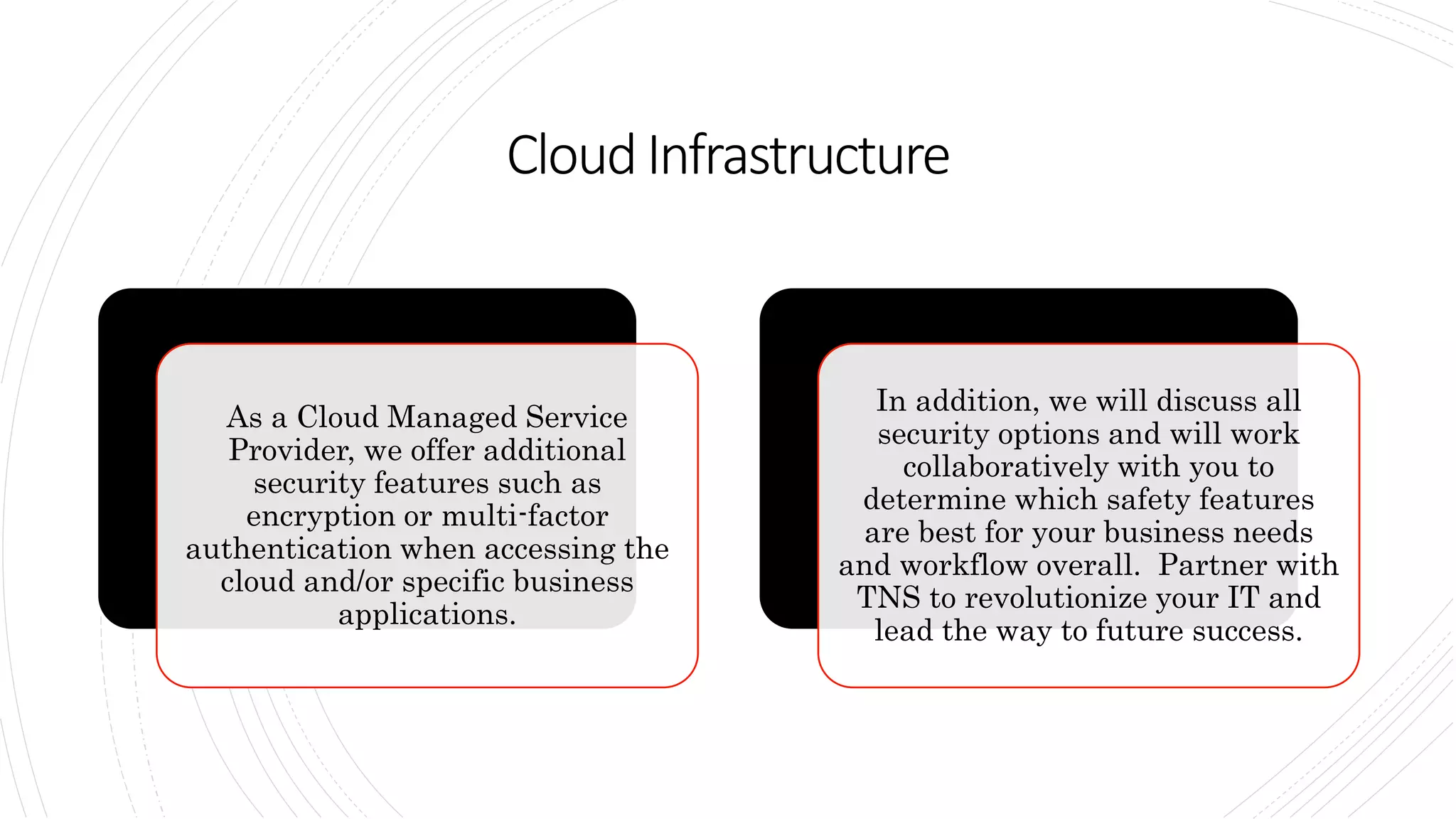 Cloud Infrastructure

As a Cloud Managed Service Provider, we offer additional security features such as encryption or multi-factor authentication when accessing the cloud and/or specific business applications.

In addition, we will discuss all security options and will work collaboratively with you to determine which safety features are best for your business needs and workflow overall. Partner with TNS to revolutionize your IT and lead the way to future success.